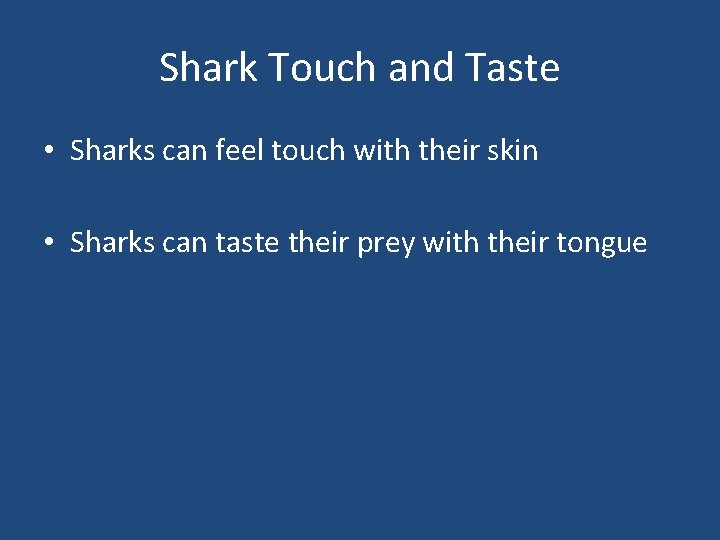 Shark Touch and Taste

• Sharks can feel touch with their skin

• Sharks can taste their prey with their tongue